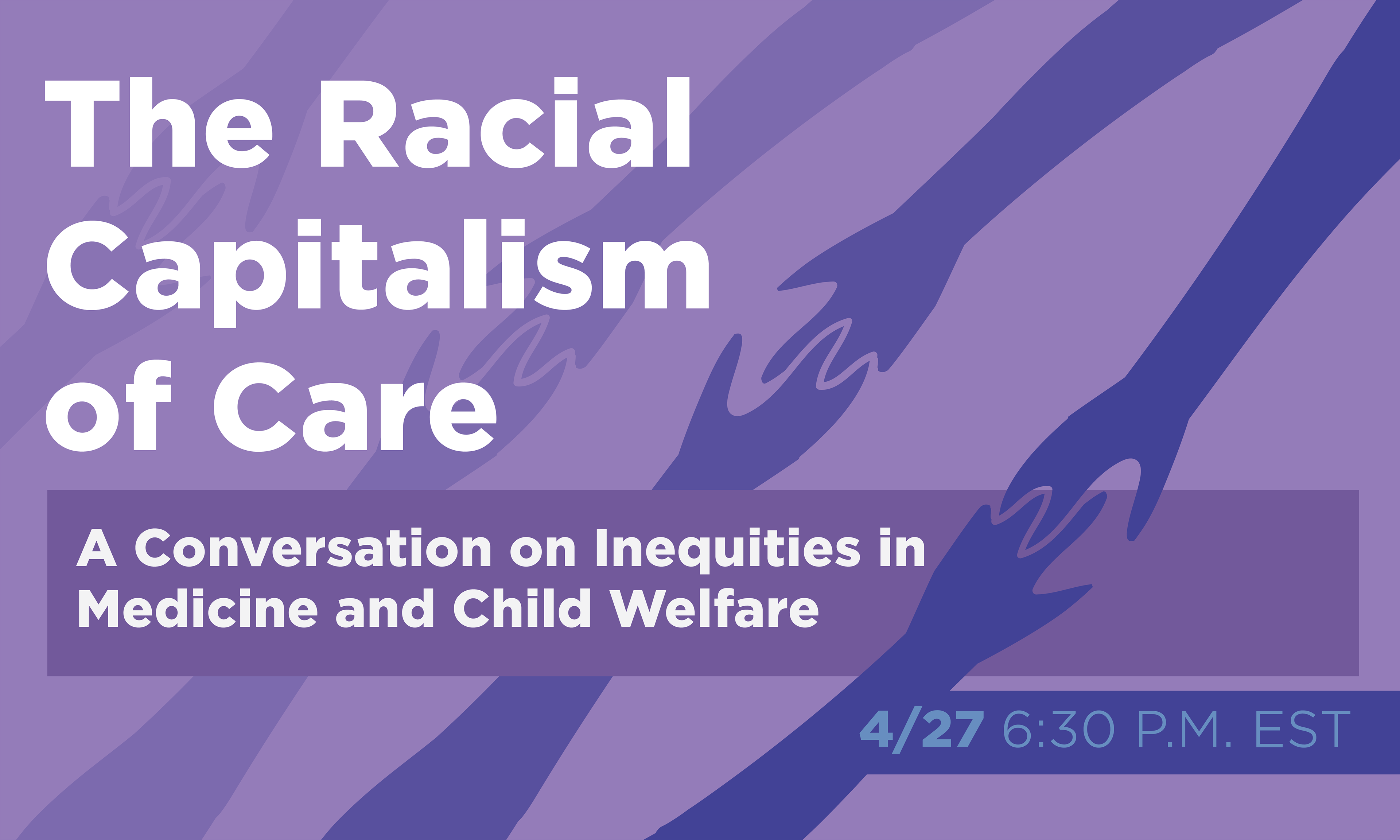 The Racial Capitalism of Care

A Conversation on Inequities in Medicine and Child Welfare

4/27 6:30 P.M. EST